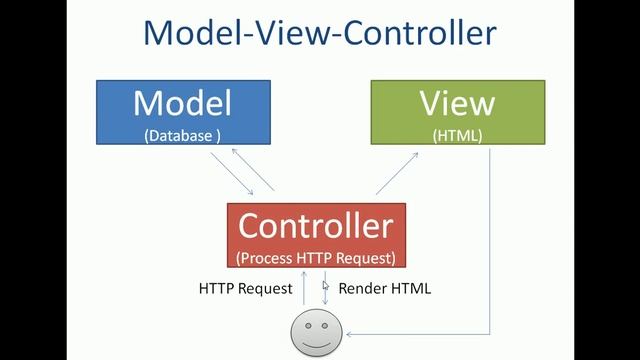 Model-View-Controller

Model
(Database )

View
(HTML)

Controller
(Process HTTP Request)

HTTP Request

Render HTML